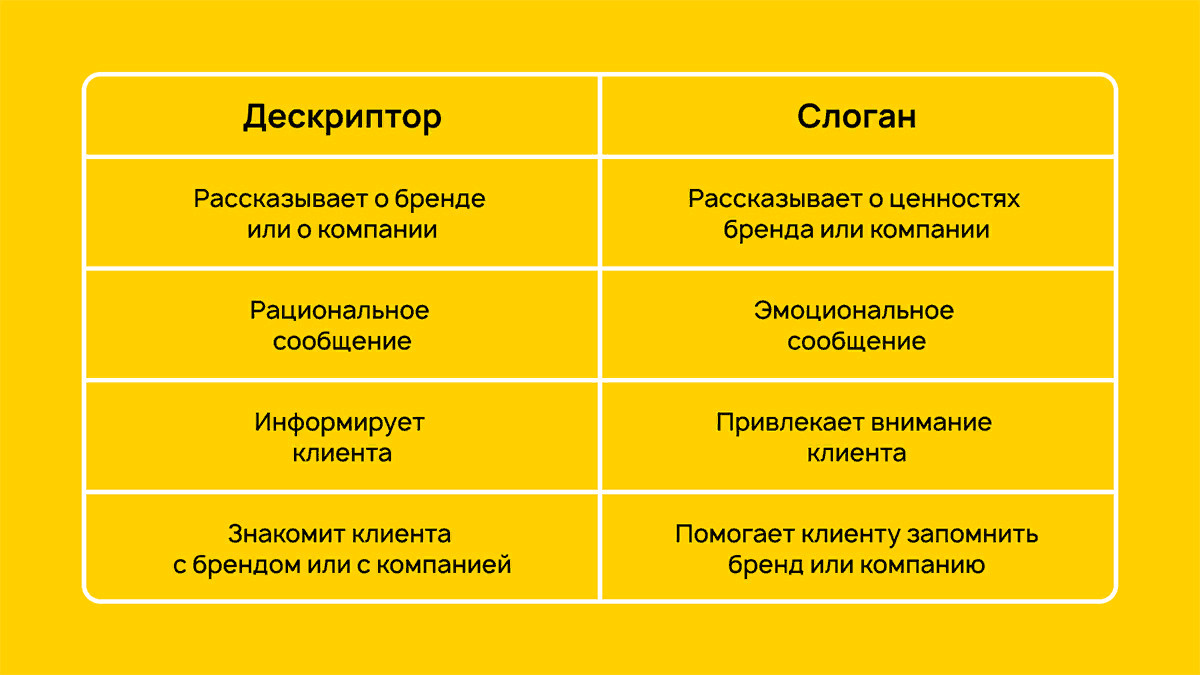 | Дескриптор | Слоган |
|---|---|
| Рассказывает о бренде или о компании | Рассказывает о ценностях бренда или компании |
| Рациональное сообщение | Эмоциональное сообщение |
| Информирует клиента | Привлекает внимание клиента |
| Знакомит клиента с брендом или с компанией | Помогает клиенту запомнить бренд или компанию |